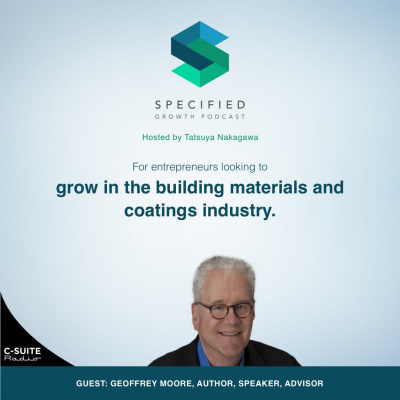 SPECIFIED
GROWTH PODCAST

Hosted by Tatsuya Nakagawa

For entrepreneurs looking to
grow in the building materials and coatings industry.

C-SUITE
Radio

GUEST: GEOFFREY MOORE, AUTHOR, SPEAKER, ADVISOR